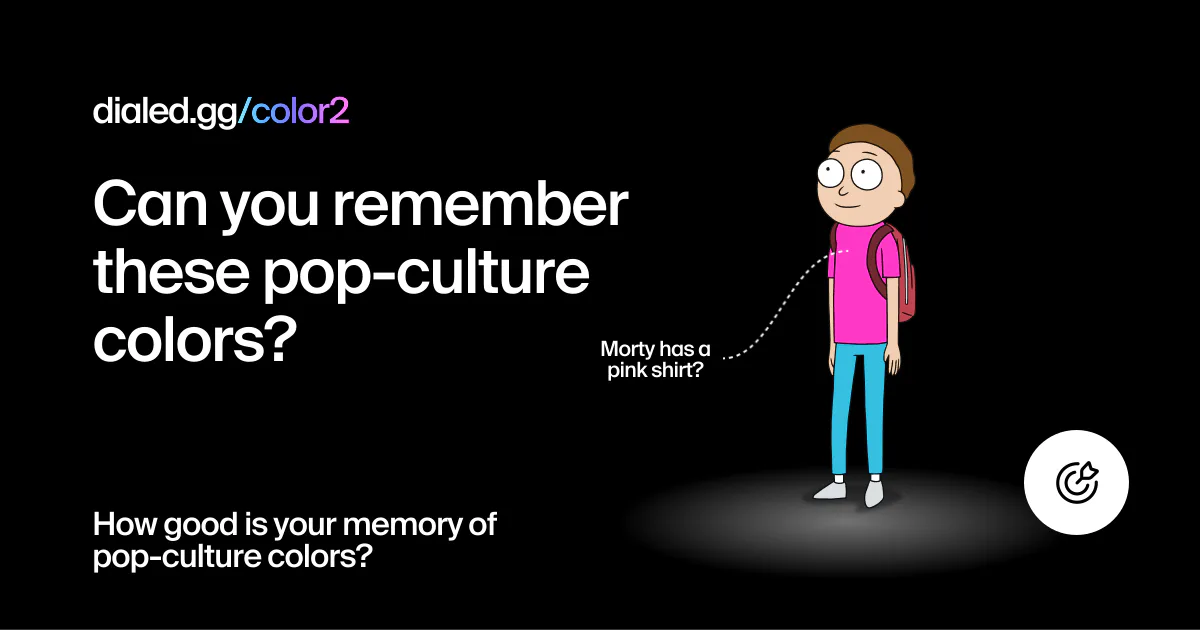 dialed.gg/color2

Can you remember these pop-culture colors?

Morty has a pink shirt?

How good is your memory of pop-culture colors?